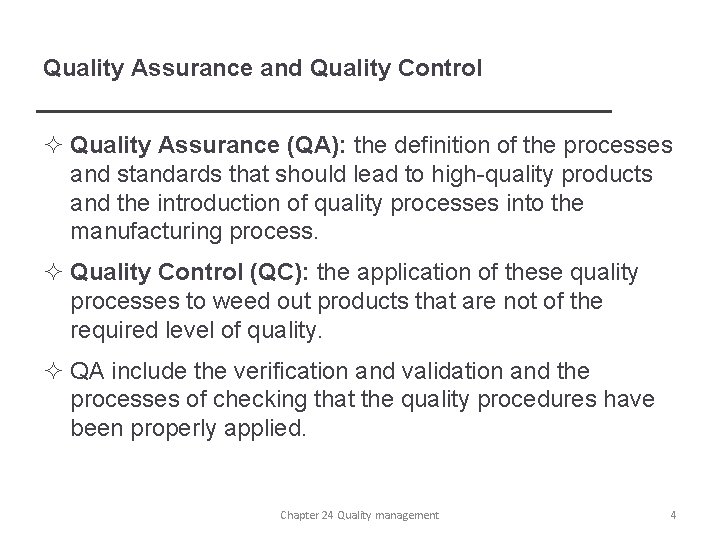 Quality Assurance and Quality Control

✧ Quality Assurance (QA): the definition of the processes and standards that should lead to high-quality products and the introduction of quality processes into the manufacturing process.

✧ Quality Control (QC): the application of these quality processes to weed out products that are not of the required level of quality.

✧ QA include the verification and validation and the processes of checking that the quality procedures have been properly applied.

Chapter 24 Quality management

4